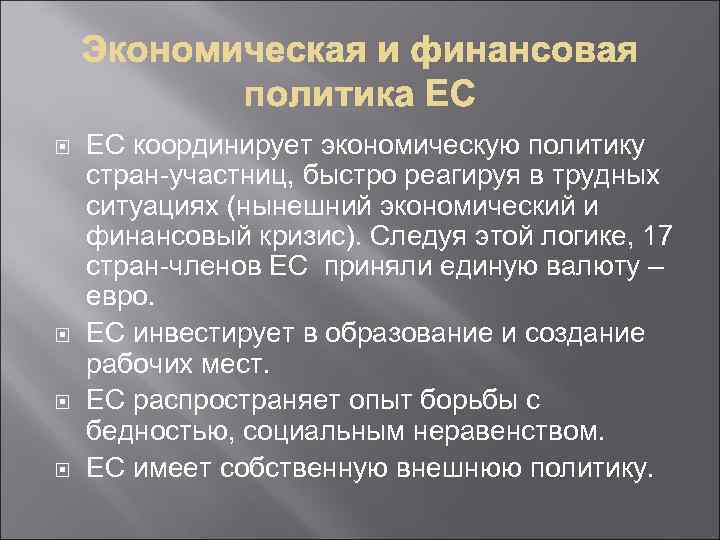 Экономическая и финансовая политика ЕС

ЕС координирует экономическую политику стран-участниц, быстро реагируя в трудных ситуациях (нынешний экономический и финансовый кризис). Следуя этой логике, 17 стран-членов ЕС  приняли единую валюту – евро.

ЕС инвестирует в образование и создание рабочих мест.

ЕС распространяет опыт борьбы с бедностью, социальным неравенством.

ЕС имеет собственную внешнюю политику.